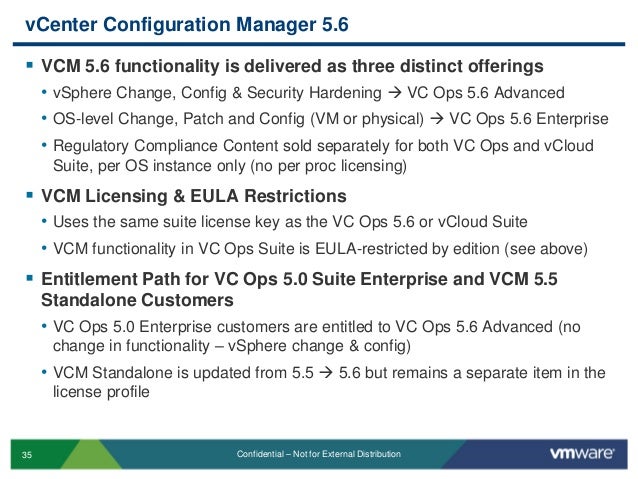 vCenter Configuration Manager 5.6

▪ VCM 5.6 functionality is delivered as three distinct offerings
• vSphere Change, Config & Security Hardening → VC Ops 5.6 Advanced
• OS-level Change, Patch and Config (VM or physical) → VC Ops 5.6 Enterprise
• Regulatory Compliance Content sold separately for both VC Ops and vCloud Suite, per OS instance only (no per proc licensing)

▪ VCM Licensing & EULA Restrictions
• Uses the same suite license key as the VC Ops 5.6 or vCloud Suite
• VCM functionality in VC Ops Suite is EULA-restricted by edition (see above)

▪ Entitlement Path for VC Ops 5.0 Suite Enterprise and VCM 5.5 Standalone Customers
• VC Ops 5.0 Enterprise customers are entitled to VC Ops 5.6 Advanced (no change in functionality – vSphere change & config)
• VCM Standalone is updated from 5.5 → 5.6 but remains a separate item in the license profile

35

Confidential – Not for External Distribution

vmware